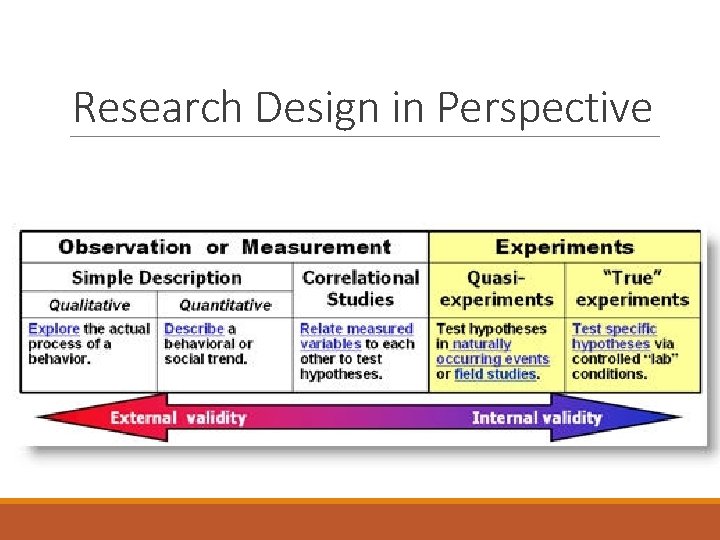 Research Design in Perspective

| Observation or Measurement | | | Experiments | |
|---|---|---|---|---|
| Simple Description | | Correlational Studies | Quasi-experiments | "True" experiments |
| Qualitative | Quantitative | | | |
| Explore the actual process of a behavior. | Describe a behavioral or social trend. | Relate measured variables to each other to test hypotheses. | Test hypotheses in naturally occurring events or field studies. | Test specific hypotheses via controlled "lab" conditions. |

External validity

Internal validity